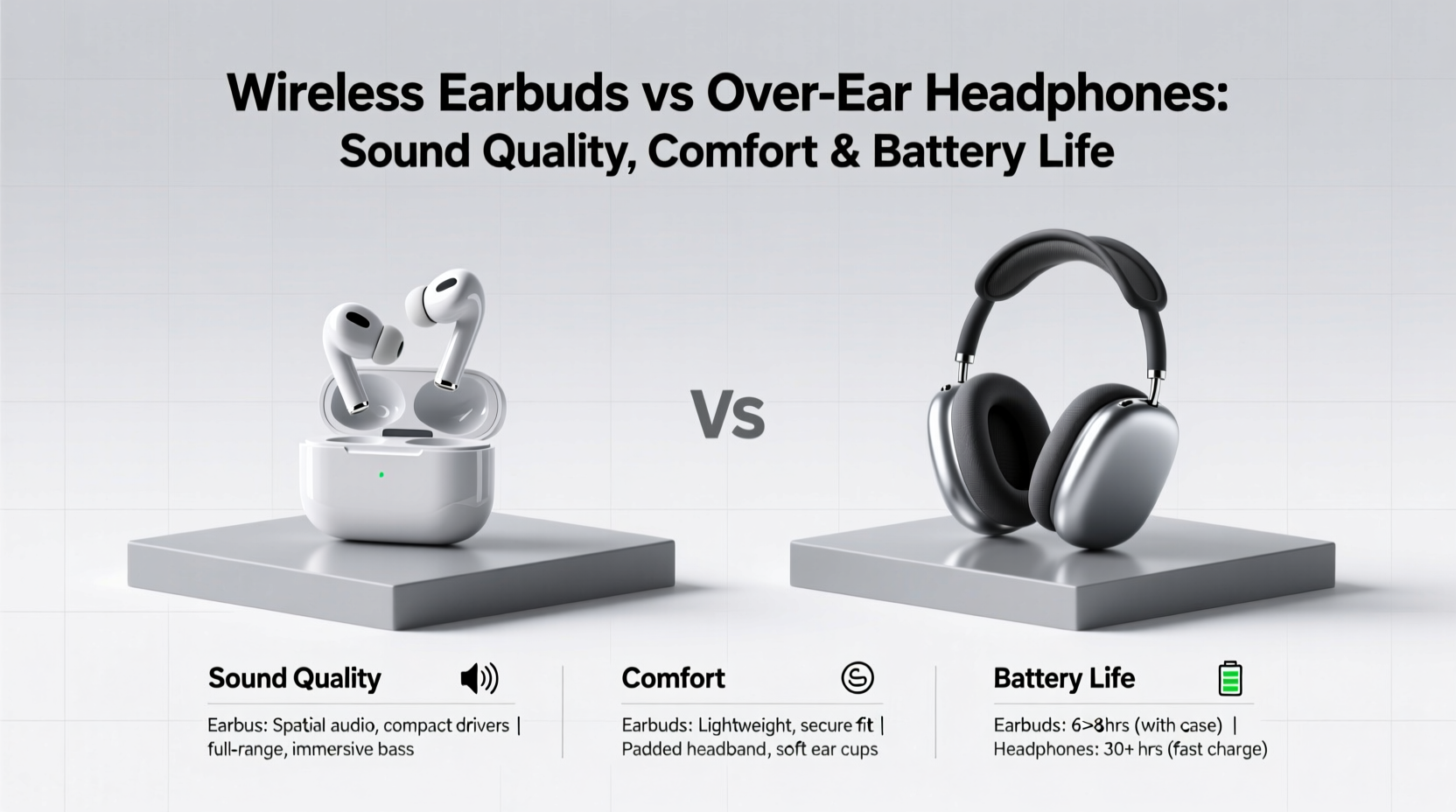 Wireless Earbuds vs Over-Ear Headphones: Sound Quality, Comfort & Battery Life

Vs

Sound Quality

Earbus: Spatial audio, compact drivers | full-range, immersive bass

Comfort

Earbuds: Lightweight, secure fit | Padded headband, soft ear cups

Battery Life

Earbuds: 6>8hrs (with case) | Headphones: 30+ hrs (fast charge)